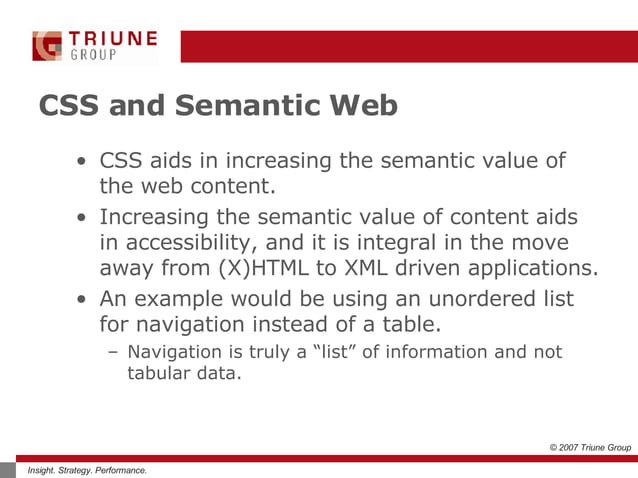 TRIUNE
GROUP

CSS and Semantic Web

• CSS aids in increasing the semantic value of the web content.
• Increasing the semantic value of content aids in accessibility, and it is integral in the move away from (X)HTML to XML driven applications.
• An example would be using an unordered list for navigation instead of a table.
– Navigation is truly a “list” of information and not tabular data.

© 2007 Triune Group

Insight. Strategy. Performance.